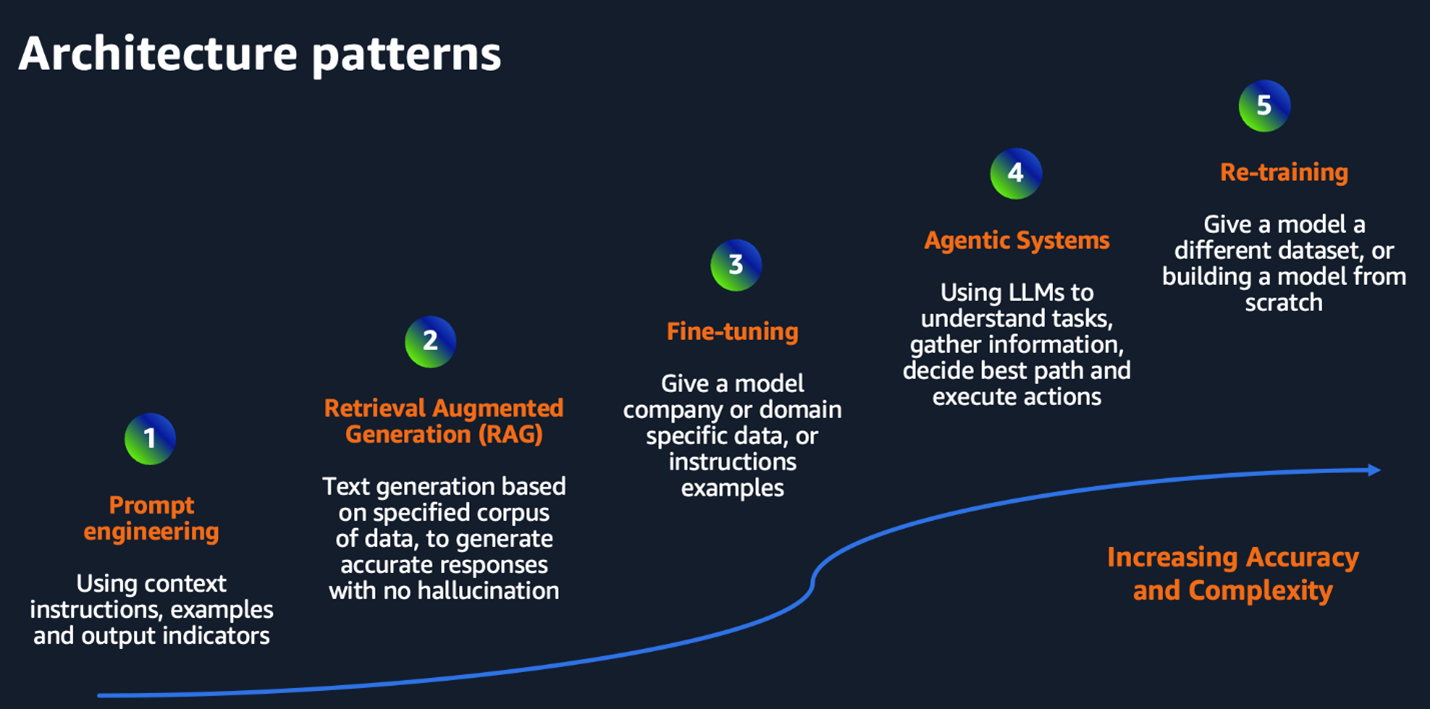 Architecture patterns

1

Prompt engineering

Using context instructions, examples and output indicators

2

Retrieval Augmented Generation (RAG)

Text generation based on specified corpus of data, to generate accurate responses with no hallucination

3

Fine-tuning

Give a model company or domain specific data, or instructions examples

4

Agentic Systems

Using LLMs to understand tasks, gather information, decide best path and execute actions

5

Re-training

Give a model a different dataset, or building a model from scratch

Increasing Accuracy and Complexity